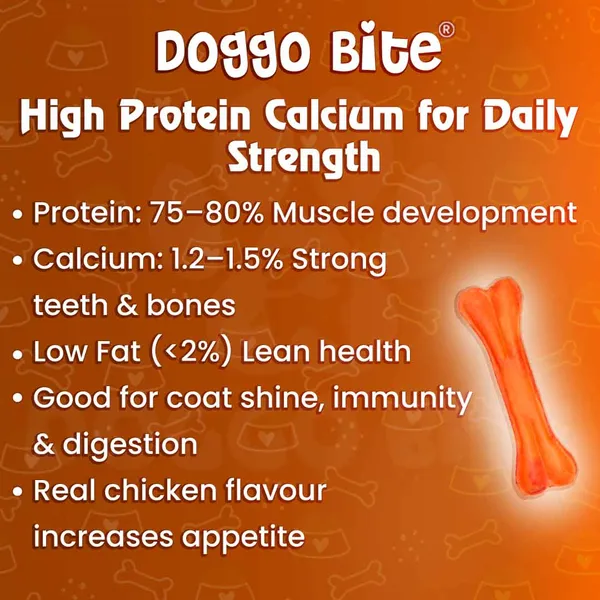 Doggo Bite®

High Protein Calcium for Daily Strength

• Protein: 75–80% Muscle development
• Calcium: 1.2–1.5% Strong teeth & bones
• Low Fat (<2%) Lean health
• Good for coat shine, immunity & digestion
• Real chicken flavour increases appetite